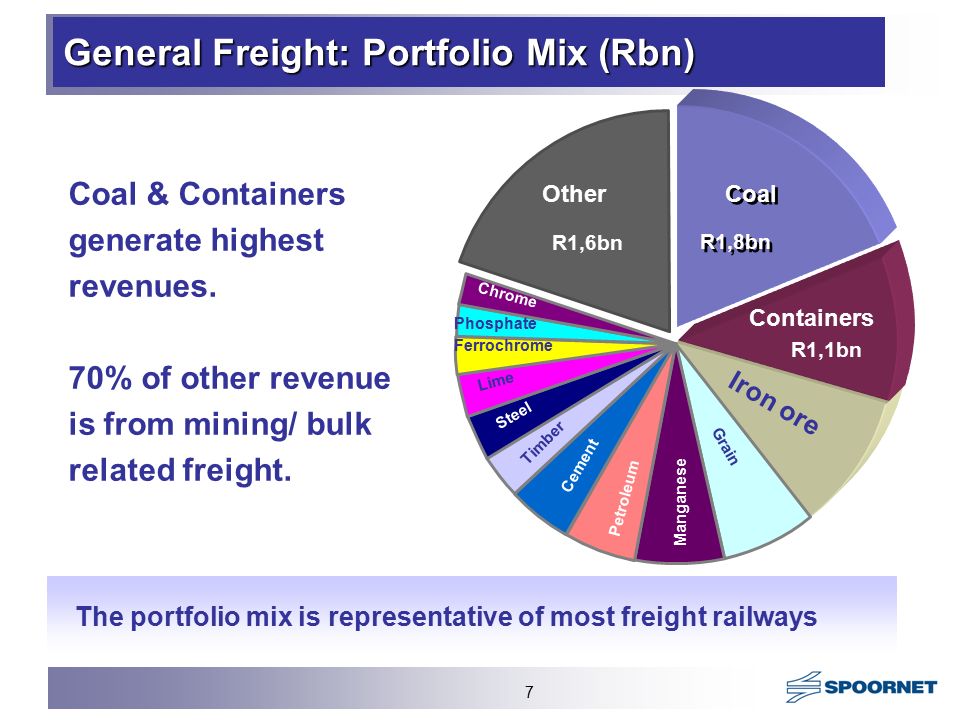 General Freight: Portfolio Mix (Rbn)

Coal & Containers generate highest revenues.

70% of other revenue is from mining/ bulk related freight.

Other
R1,6bn
Coal
R1,8bn
Containers
R1,1bn
Iron ore
Grain
Manganese
Petroleum
Cement
Timber
Steel
Lime
Ferrochrome
Phosphate
Chrome

The portfolio mix is representative of most freight railways

7

SPOORNET